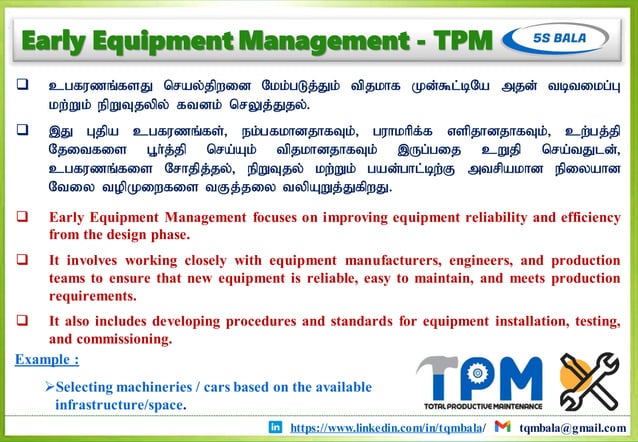 Early Equipment Management - TPM

5S BALA

❑ உபகரணங்களது செயல்திறனை மேம்படுத்தும் விதமாக முன்கூட்டியே அதன் வடிவமைப்பு மற்றும் நிறுவுதலில் கவனம் செலுத்துதல்.

❑ இது புதிய உபகரணங்கள், நம்பகமானதாகவும், பராமரிக்க எளிதானதாகவும், உற்பத்தி தேவைகளை பூர்த்தி செய்யும் விதமானதாகவும் இருப்பதை உறுதி செய்வதுடன், உபகரணங்களை சோதித்தல், நிறுவுதல் மற்றும் பயன்பாட்டிற்கு அவசியமான நிலையான வேலை வழிமுறைகளை வகுத்தலை வலியுறுத்துகிறது.

❑ Early Equipment Management focuses on improving equipment reliability and efficiency from the design phase.

❑ It involves working closely with equipment manufacturers, engineers, and production teams to ensure that new equipment is reliable, easy to maintain, and meets production requirements.

❑ It also includes developing procedures and standards for equipment installation, testing, and commissioning.

Example :

➢Selecting machineries / cars based on the available infrastructure/space.

TPM
TOTAL PRODUCTIVE MAINTENANCE

https://www.linkedin.com/in/tqmbala/ tqmbala@gmail.com